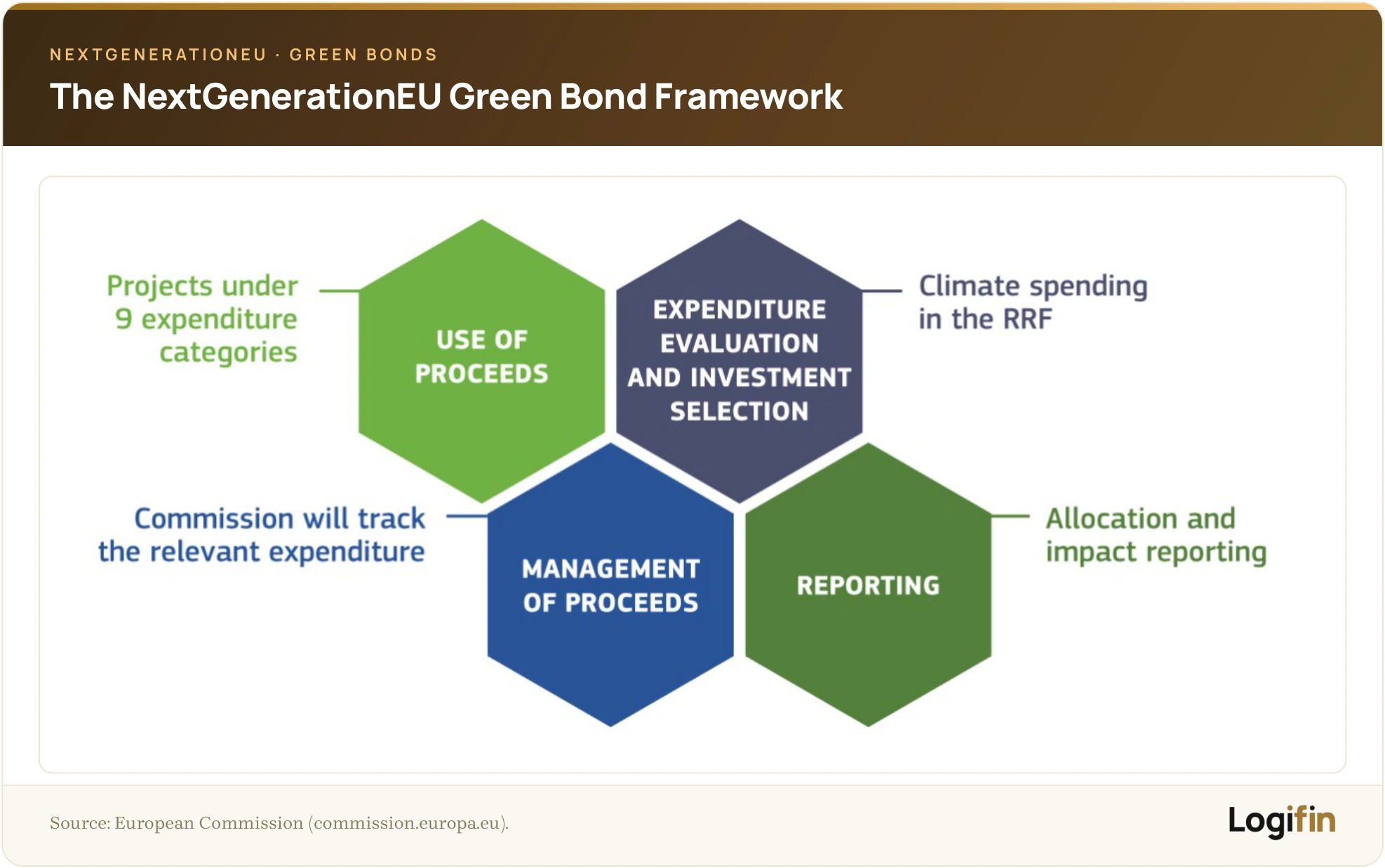 NEXTGENERATIONEU · GREEN BONDS

The NextGenerationEU Green Bond Framework

Projects under 9 expenditure categories

USE OF PROCEEDS

EXPENDITURE EVALUATION AND INVESTMENT SELECTION

Climate spending in the RRF

Commission will track the relevant expenditure

MANAGEMENT OF PROCEEDS

REPORTING

Allocation and impact reporting

Source: European Commission (commission.europa.eu).

Logifin